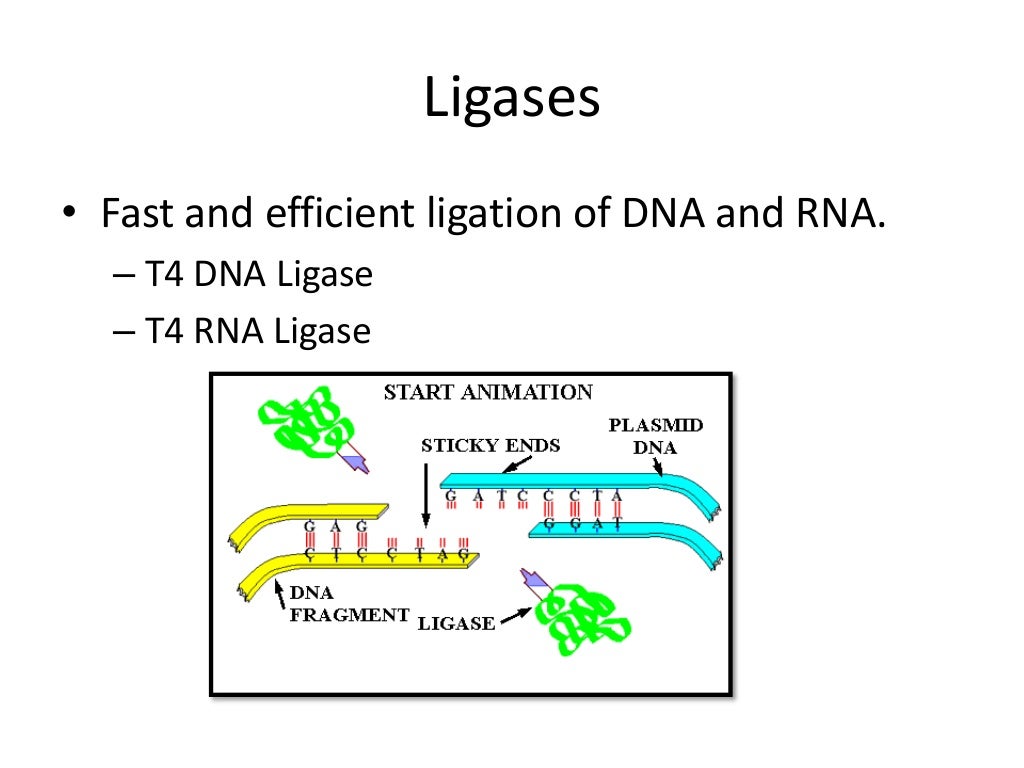 Ligases

• Fast and efficient ligation of DNA and RNA.
– T4 DNA Ligase
– T4 RNA Ligase

START ANIMATION

STICKY ENDS

PLASMID DNA

G A T C C C T A

G G A T

G A G

C T C C T A G

DNA FRAGMENT

LIGASE